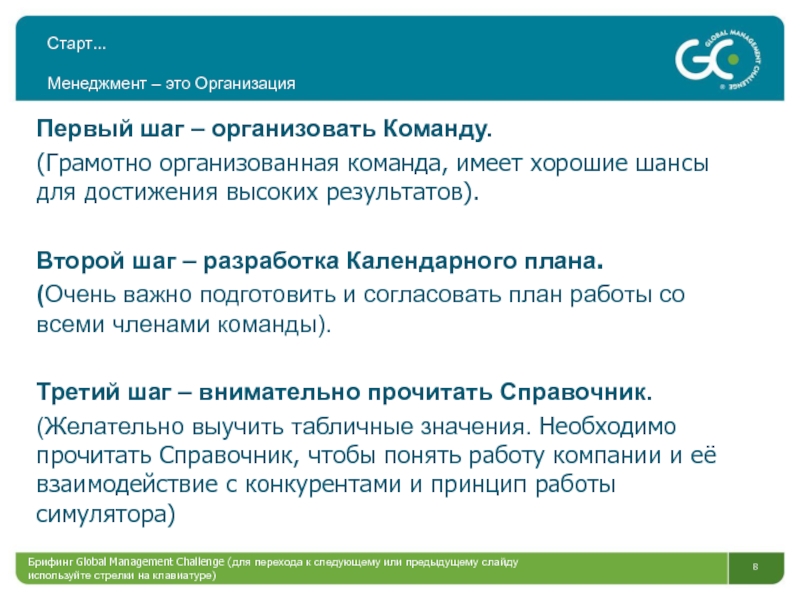 Старт…

Менеджмент – это Организация

GC GLOBAL MANAGEMENT CHALLENGE

Первый шаг – организовать Команду.

(Грамотно организованная команда, имеет хорошие шансы для достижения высоких результатов).

Второй шаг – разработка Календарного плана.

(Очень важно подготовить и согласовать план работы со всеми членами команды).

Третий шаг – внимательно прочитать Справочник.

(Желательно выучить табличные значения. Необходимо прочитать Справочник, чтобы понять работу компании и её взаимодействие с конкурентами и принцип работы симулятора)

Брифинг Global Management Challenge (для перехода к следующему или предыдущему слайду используйте стрелки на клавиатуре)

8